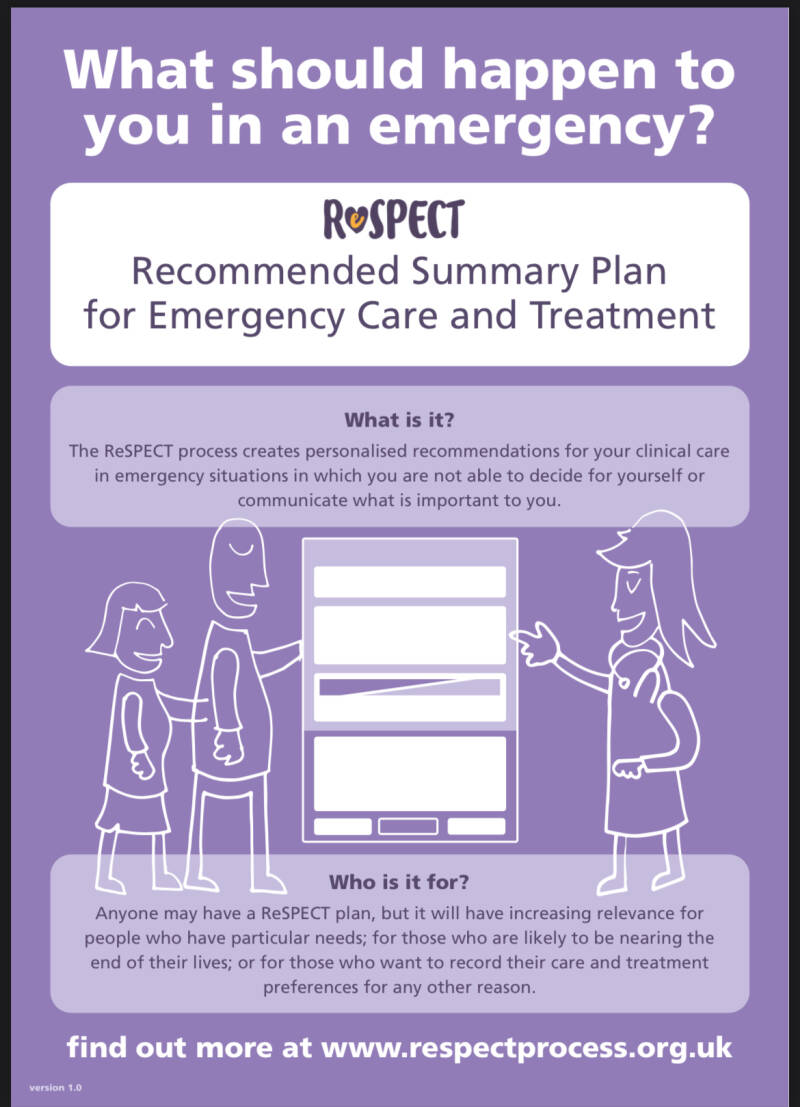 What should happen to you in an emergency?

ReSPECT

Recommended Summary Plan for Emergency Care and Treatment

What is it?

The ReSPECT process creates personalised recommendations for your clinical care in emergency situations in which you are not able to decide for yourself or communicate what is important to you.

Who is it for?

Anyone may have a ReSPECT plan, but it will have increasing relevance for people who have particular needs; for those who are likely to be nearing the end of their lives; or for those who want to record their care and treatment preferences for any other reason.

find out more at www.respectprocess.org.uk

version 1.0